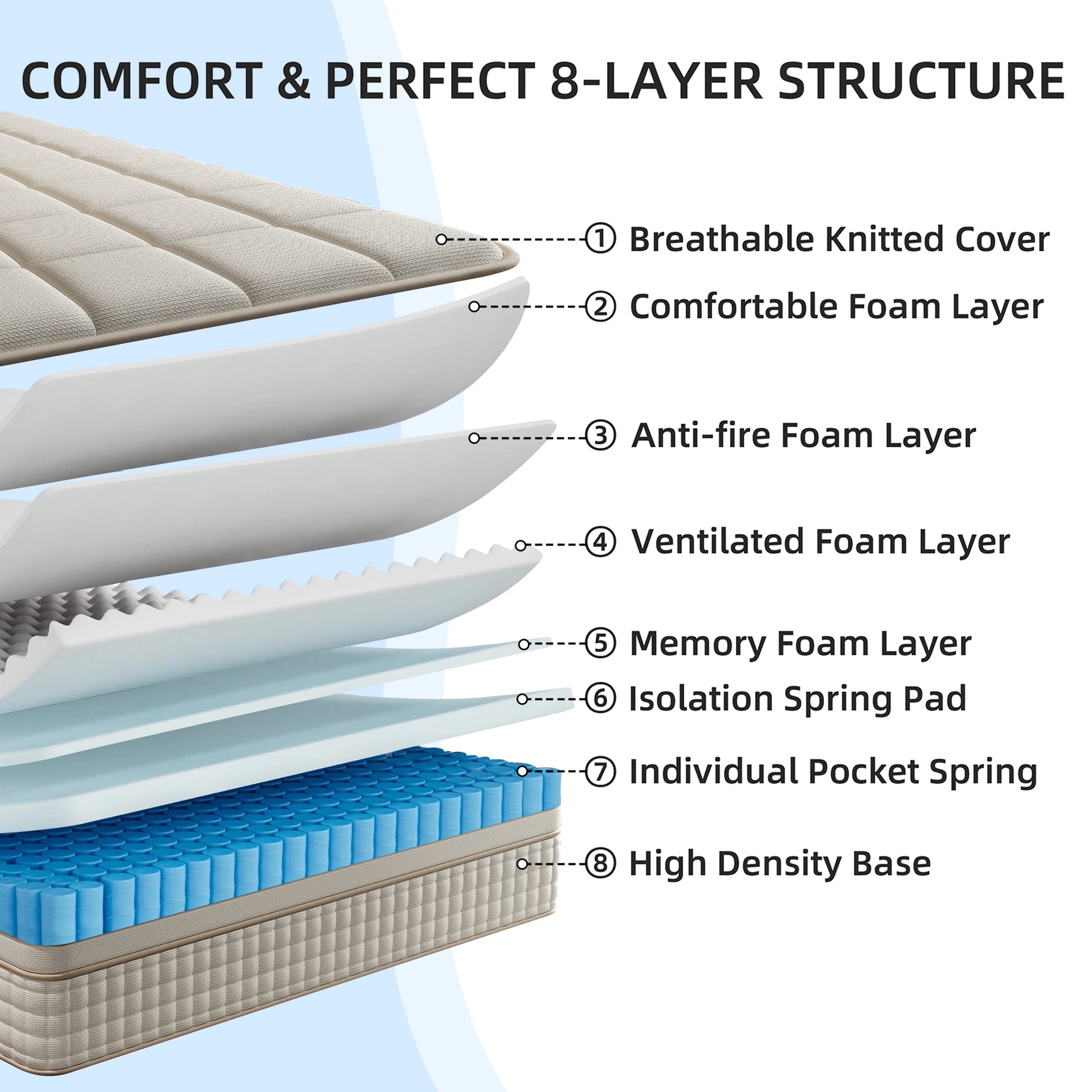 COMFORT & PERFECT 8-LAYER STRUCTURE

① Breathable Knitted Cover

② Comfortable Foam Layer

③ Anti-fire Foam Layer

④ Ventilated Foam Layer

⑤ Memory Foam Layer

⑥ Isolation Spring Pad

⑦ Individual Pocket Spring

⑧ High Density Base